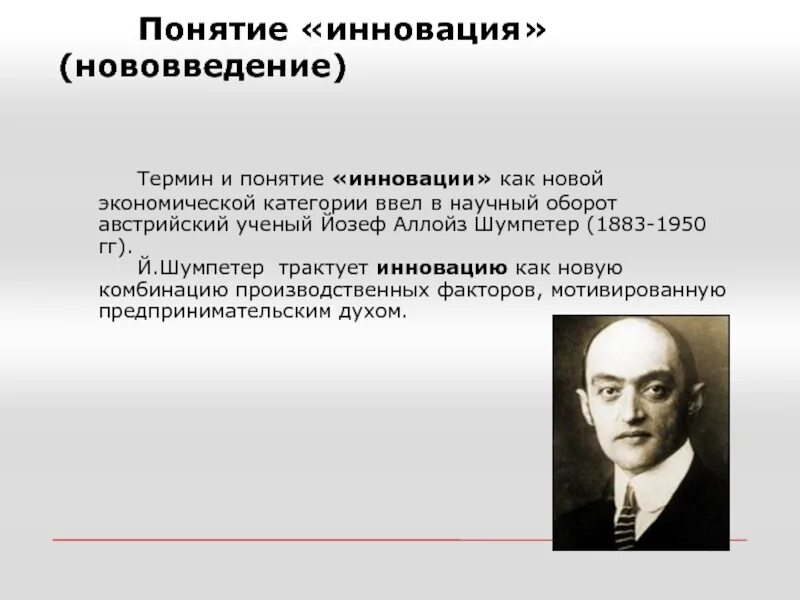 Понятие «инновация» (нововведение)

Термин и понятие «инновации» как новой экономической категории ввел в научный оборот австрийский ученый Йозеф Аллойз Шумпетер (1883-1950 гг).

Й.Шумпетер трактует инновацию как новую комбинацию производственных факторов, мотивированную предпринимательским духом.